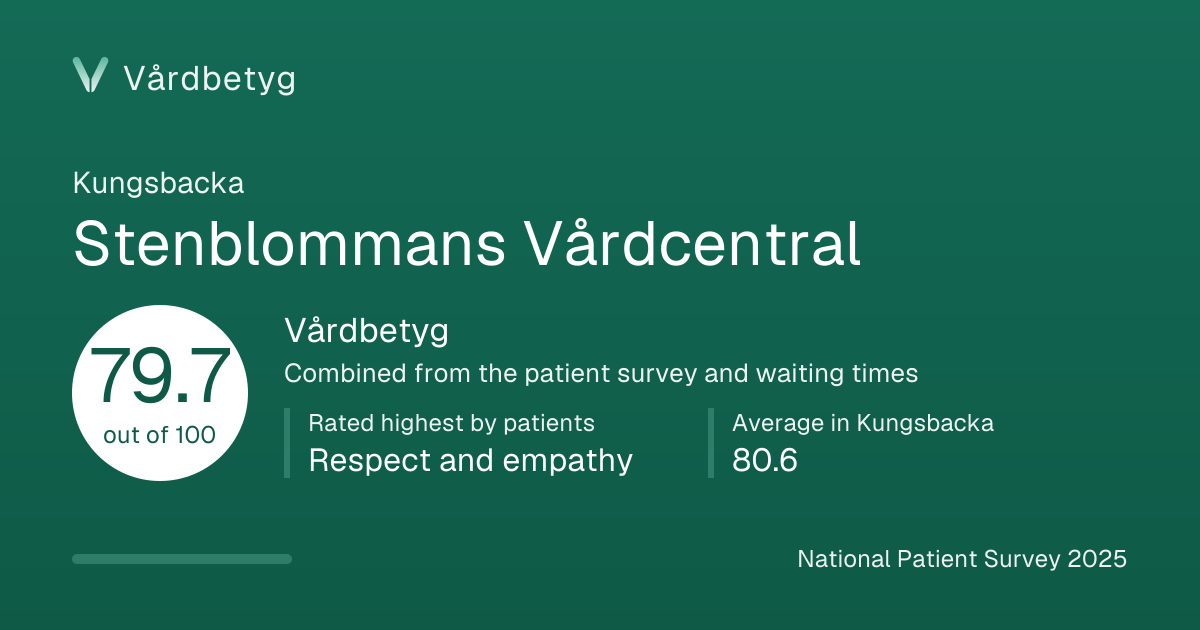 Vårdbetyg

Kungsbacka

Stenblommans Vårdcentral

79.7
out of 100

Vårdbetyg

Combined from the patient survey and waiting times

Rated highest by patients
Respect and empathy

Average in Kungsbacka
80.6

National Patient Survey 2025